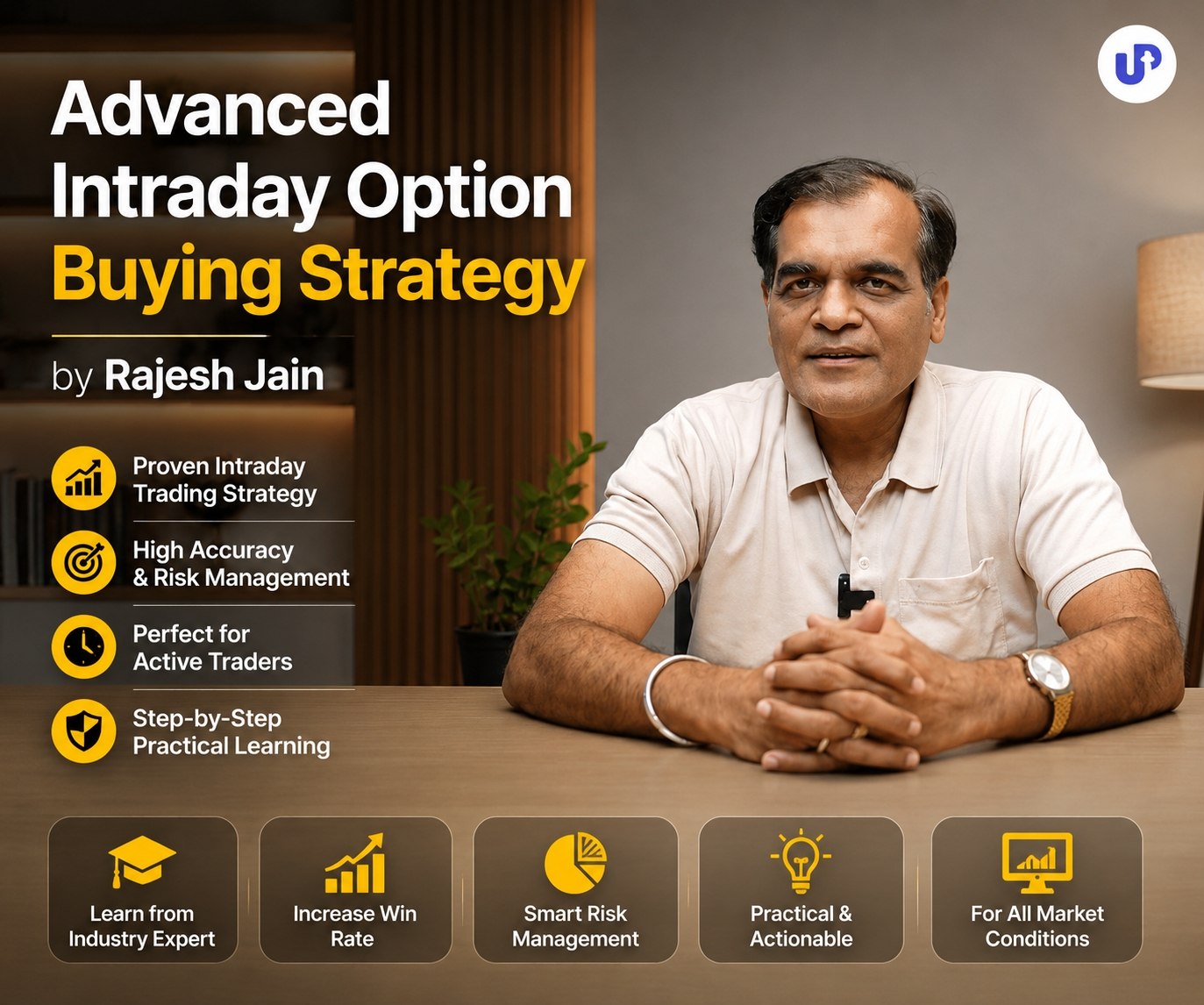 Advanced Intraday Option Buying Strategy

by Rajesh Jain

Proven Intraday Trading Strategy

High Accuracy & Risk Management

Perfect for Active Traders

Step-by-Step Practical Learning

Learn from Industry Expert

Increase Win Rate

Smart Risk Management

Practical & Actionable

For All Market Conditions